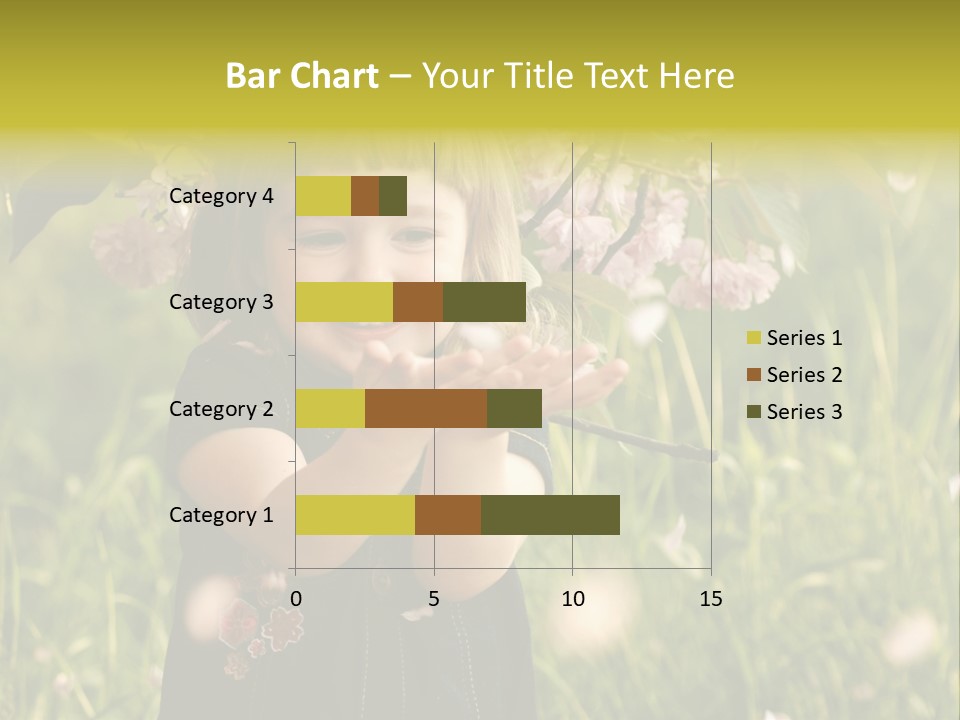 Bar Chart – Your Title Text Here

Category 4
Category 3
Category 2
Category 1

0
5
10
15

Series 1
Series 2
Series 3